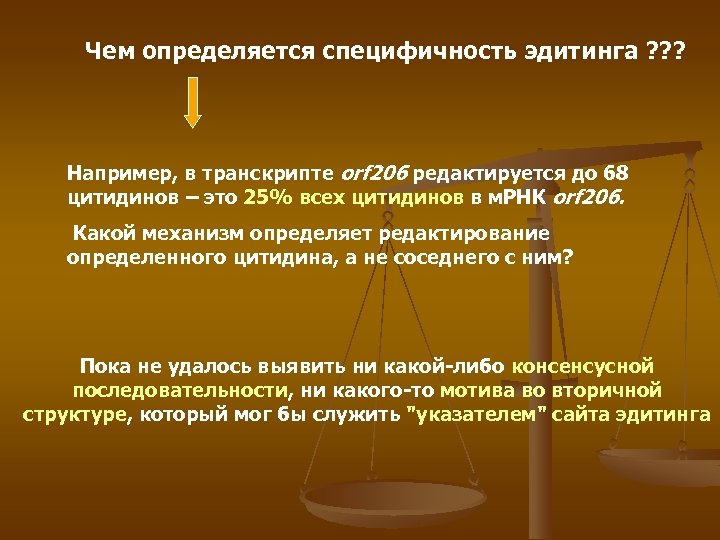 Чем определяется специфичность эдитинга ???

Например, в транскрипте orf206 редактируется до 68 цитидинов – это 25% всех цитидинов в мРНК orf206.

Какой механизм определяет редактирование определенного цитидина, а не соседнего с ним?

Пока не удалось выявить ни какой-либо консенсусной последовательности, ни какого-то мотива во вторичной структуре, который мог бы служить "указателем" сайта эдитинга